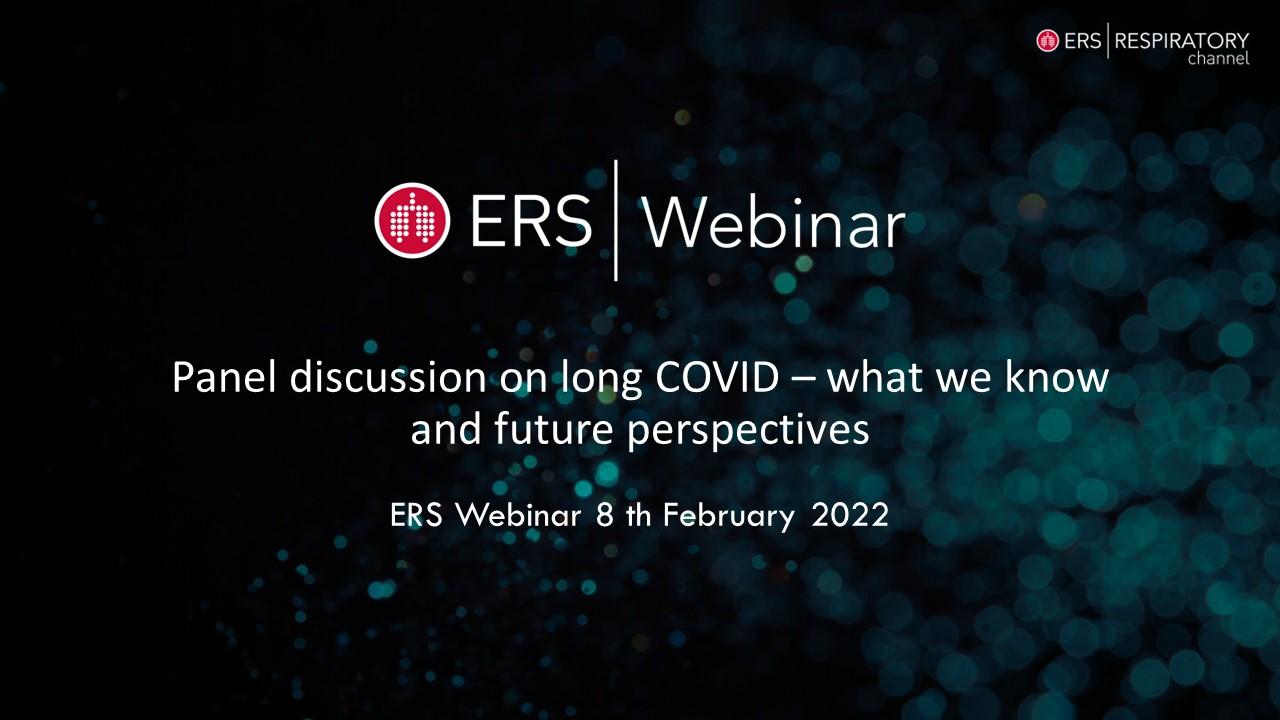 ERS | RESPIRATORY channel

ERS | Webinar

Panel discussion on long COVID – what we know and future perspectives

ERS Webinar 8 th February 2022